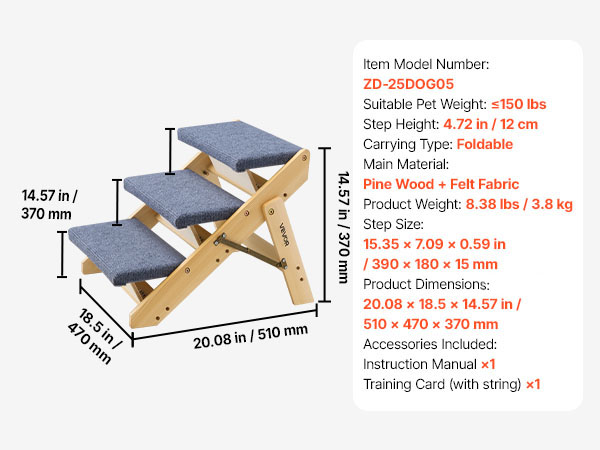 14.57 in / 370 mm

VEVOR

14.57 in / 370 mm

18.5 in / 470 mm

20.08 in / 510 mm

Item Model Number:
ZD-25DOG05
Suitable Pet Weight: ≤150 lbs
Step Height: 4.72 in / 12 cm
Carrying Type: Foldable
Main Material:
Pine Wood + Felt Fabric
Product Weight: 8.38 lbs / 3.8 kg
Step Size:
15.35 × 7.09 × 0.59 in / 390 × 180 × 15 mm
Product Dimensions:
20.08 × 18.5 × 14.57 in / 510 × 470 × 370 mm
Accessories Included:
Instruction Manual ×1
Training Card (with string) ×1